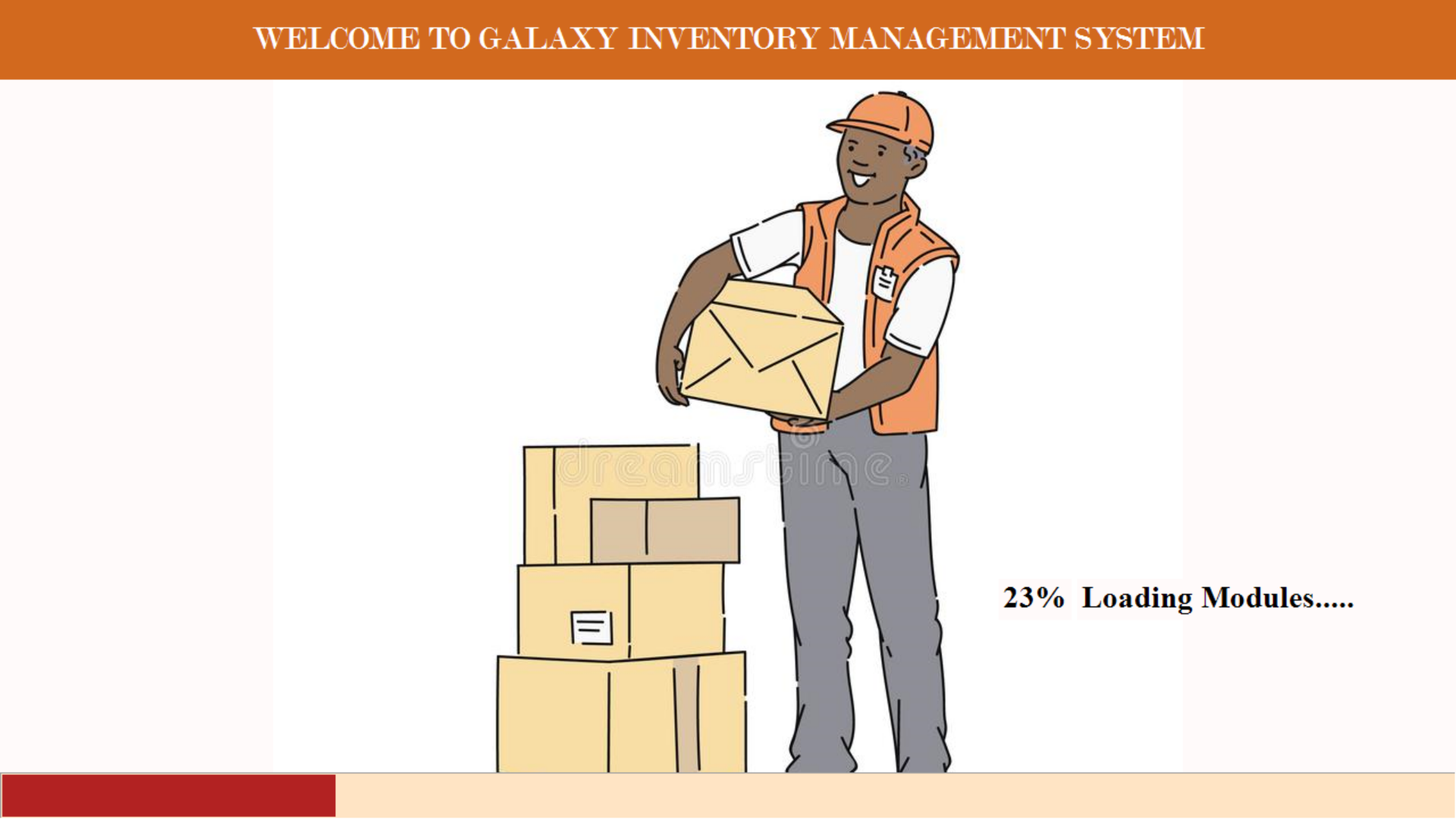 WELCOME TO GALAXY INVENTORY MANAGEMENT SYSTEM

dreamstime

23% Loading Modules.....